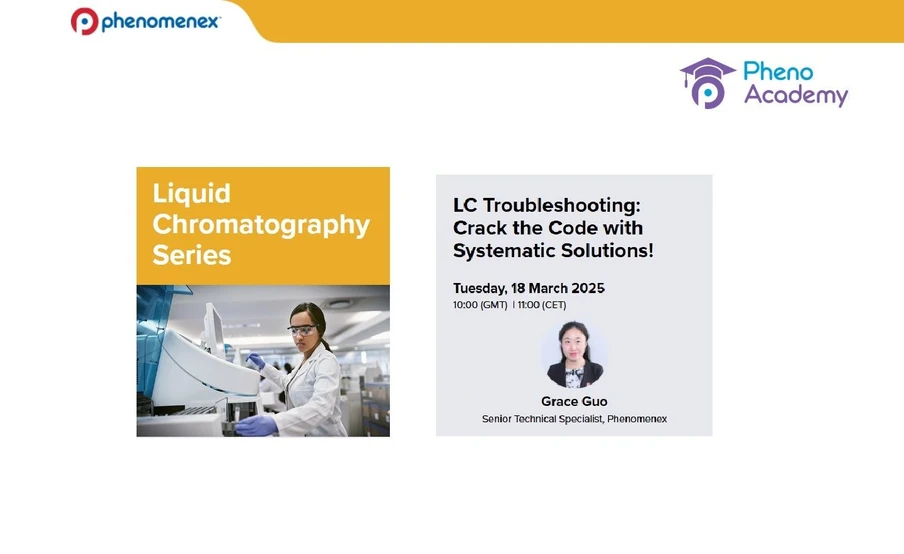 phenomenex

Pheno Academy

Liquid Chromatography Series

LC Troubleshooting: Crack the Code with Systematic Solutions!

Tuesday, 18 March 2025
10:00 (GMT) | 11:00 (CET)

Grace Guo
Senior Technical Specialist, Phenomenex